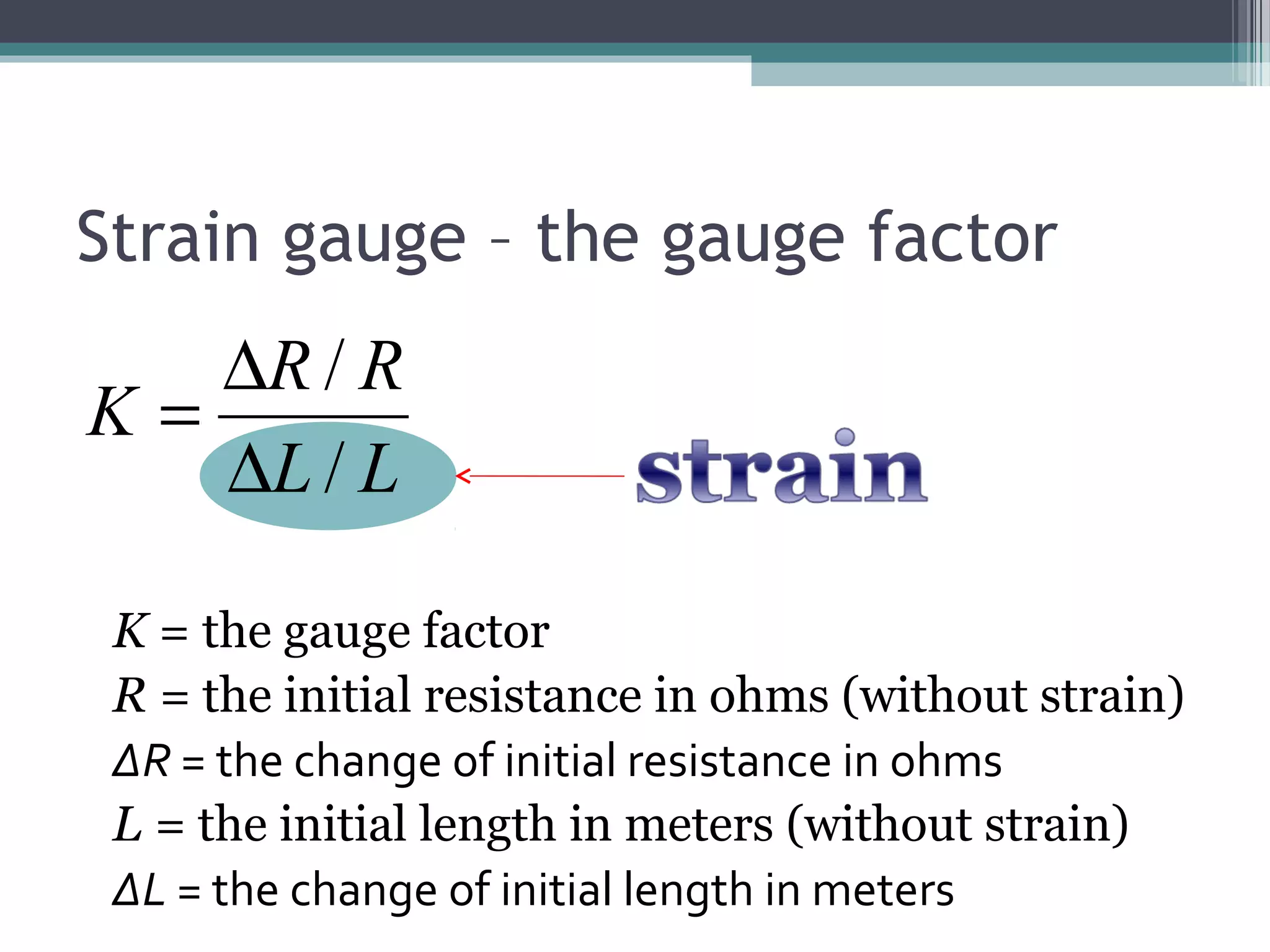 Strain gauge – the gauge factor

$K = \frac{\Delta R / R}{\Delta L / L}$

strain

$K$ = the gauge factor
$R$ = the initial resistance in ohms (without strain)
$\Delta R$ = the change of initial resistance in ohms
$L$ = the initial length in meters (without strain)
$\Delta L$ = the change of initial length in meters